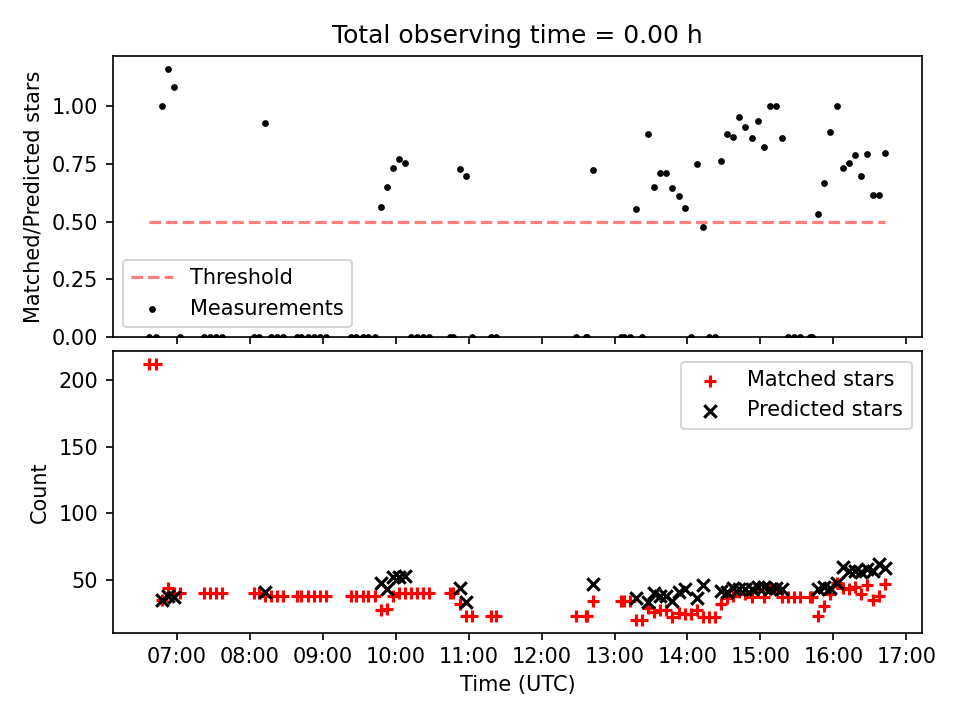 Total observing time = 0.00 h

Matched/Predicted stars

1.00
0.75
0.50
0.25
0.00

Threshold
Measurements

Count

200
150
100
50

Matched stars
Predicted stars

07:00 08:00 09:00 10:00 11:00 12:00 13:00 14:00 15:00 16:00 17:00
Time (UTC)